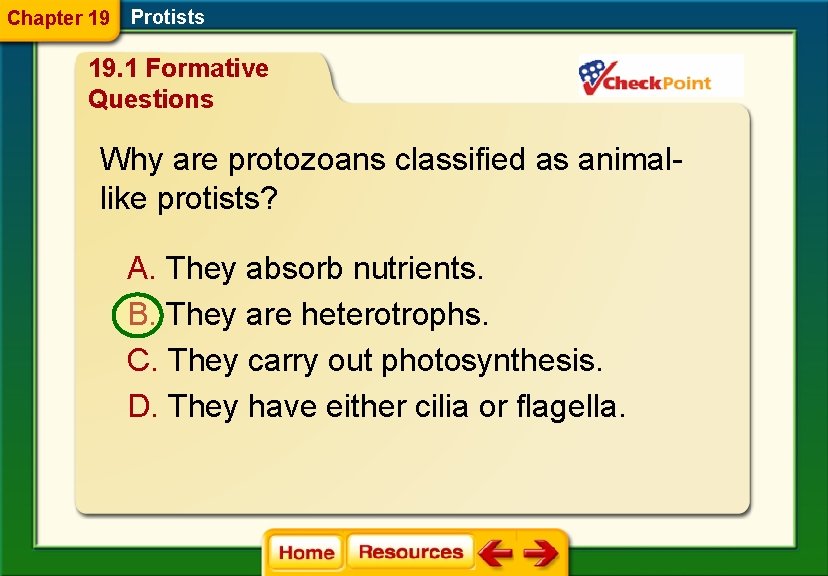 Chapter 19 Protists

19.1 Formative Questions

CheckPoint

Why are protozoans classified as animal-like protists?

A. They absorb nutrients.
B. They are heterotrophs.
C. They carry out photosynthesis.
D. They have either cilia or flagella.

Home Resources